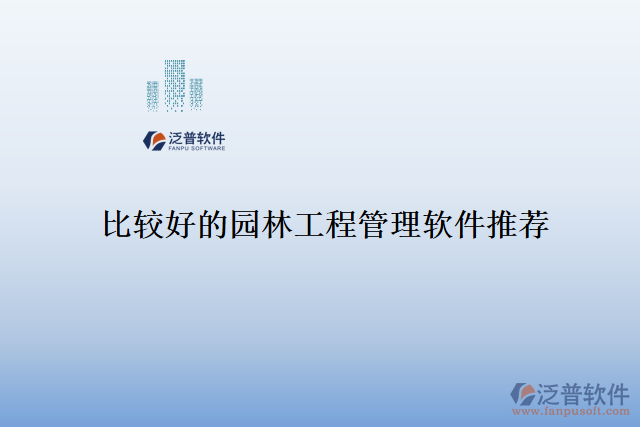 泛普软件
FANPU SOFTWARE

比较好的园林工程管理软件推荐

泛普软件
www.fanpusoft.com